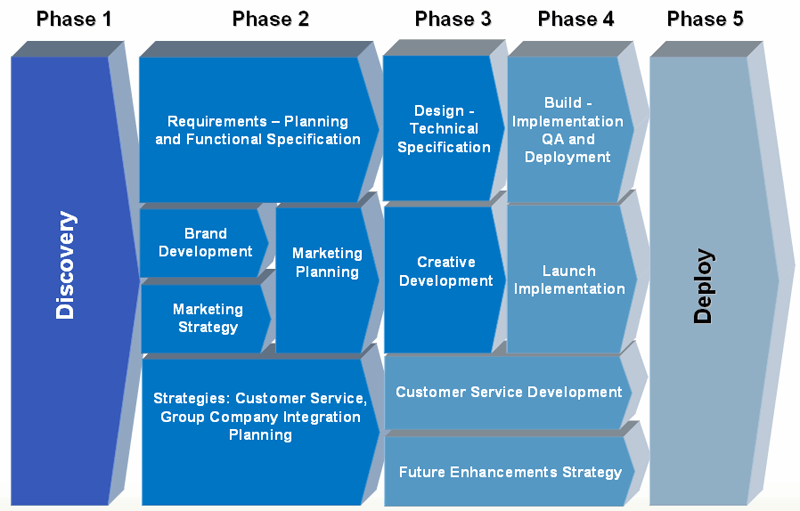 Phase 1

Phase 2

Phase 3

Phase 4

Phase 5

Discovery

Requirements – Planning and Functional Specification

Brand Development

Marketing Strategy

Marketing Planning

Strategies: Customer Service, Group Company Integration Planning

Design - Technical Specification

Creative Development

Build - Implementation QA and Deployment

Launch Implementation

Customer Service Development

Future Enhancements Strategy

Deploy